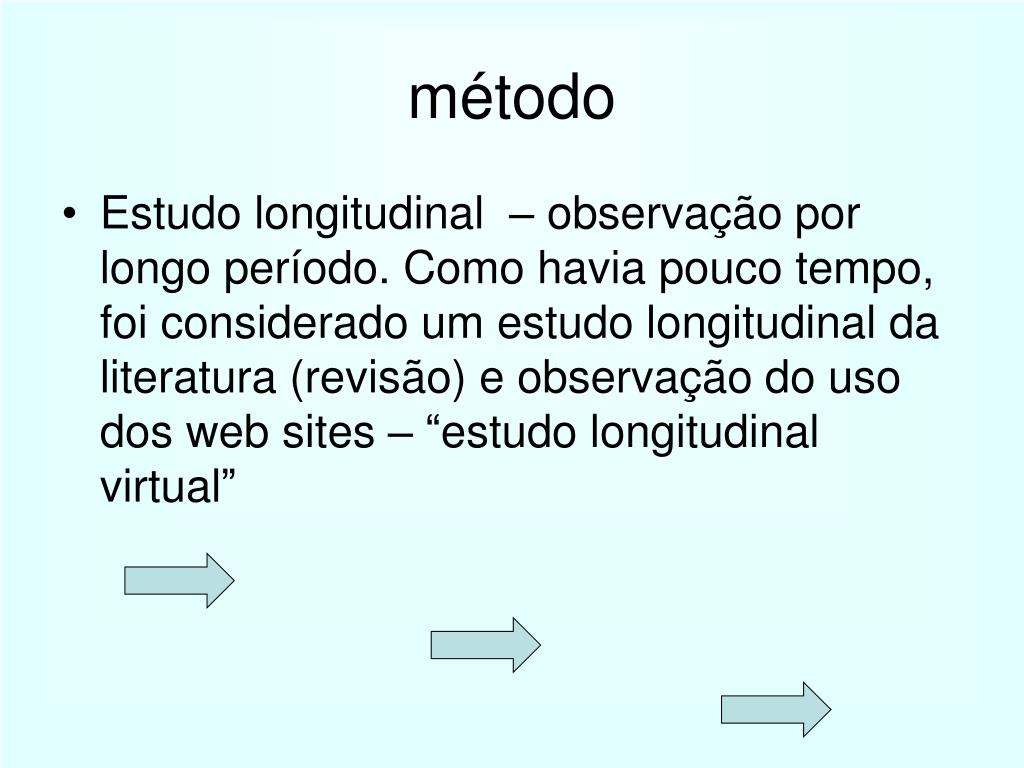 método

• Estudo longitudinal – observação por longo período. Como havia pouco tempo, foi considerado um estudo longitudinal da literatura (revisão) e observação do uso dos web sites – “estudo longitudinal virtual”